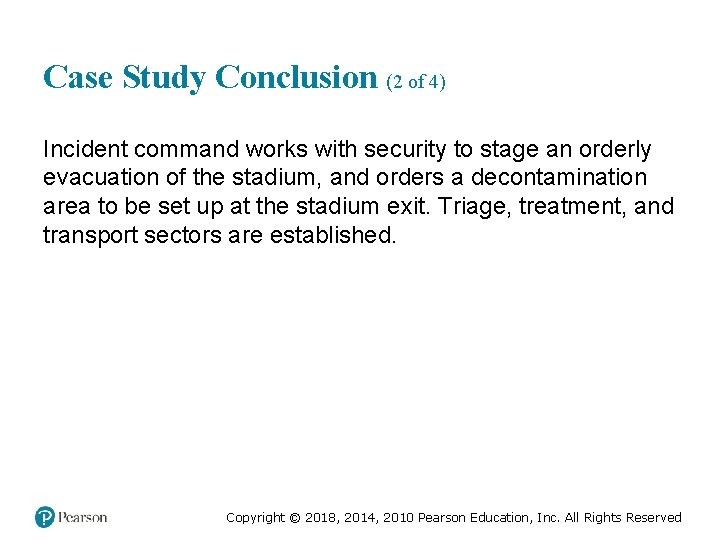 Case Study Conclusion (2 of 4)

Incident command works with security to stage an orderly evacuation of the stadium, and orders a decontamination area to be set up at the stadium exit. Triage, treatment, and transport sectors are established.

Pearson

Copyright © 2018, 2014, 2010 Pearson Education, Inc. All Rights Reserved